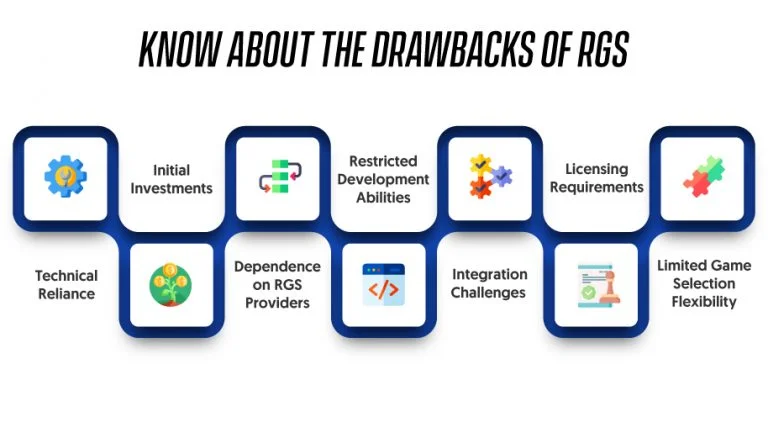 KNOW ABOUT THE DRAWBACKS OF RGS

Technical Reliance

Initial Investments

Dependence on RGS Providers

Restricted Development Abilities

Integration Challenges

Licensing Requirements

Limited Game Selection Flexibility